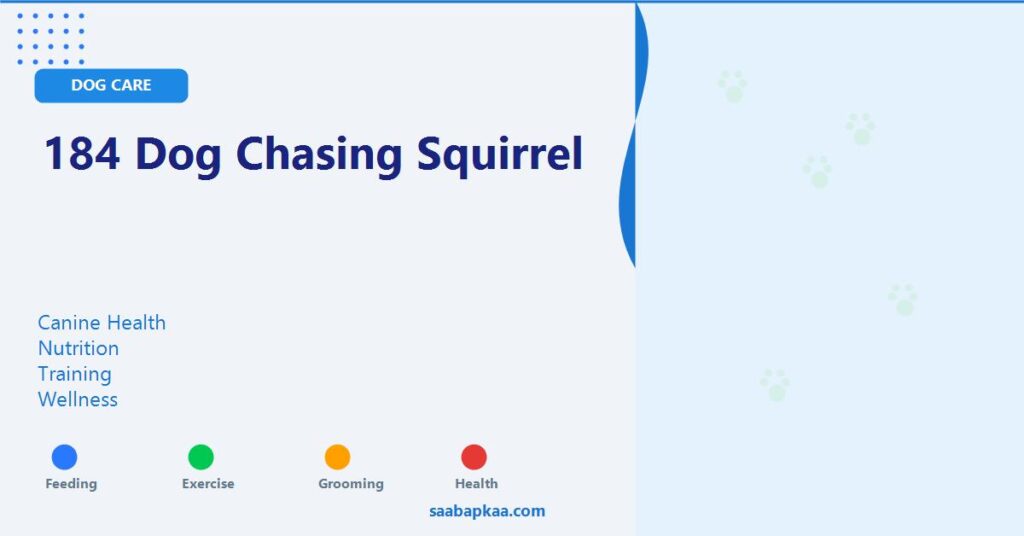 DOG CARE

184 Dog Chasing Squirrel

Canine Health
Nutrition
Training
Wellness

Feeding

Exercise

Grooming

Health

saabapkaa.com